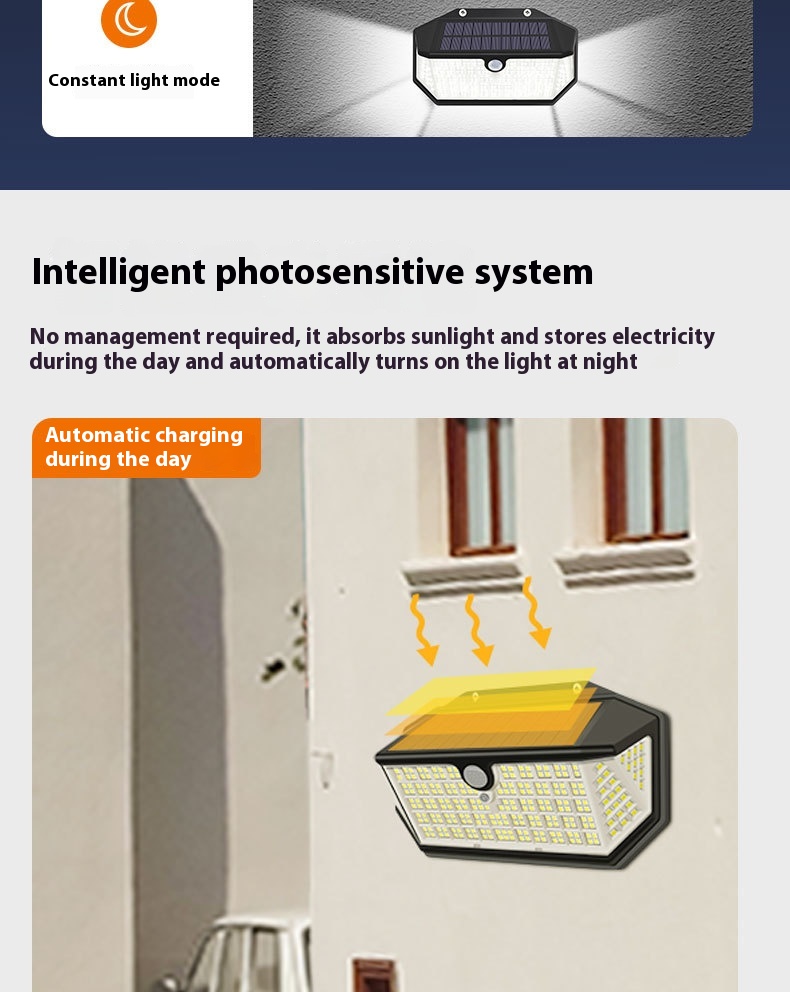 Constant light mode

Intelligent photosensitive system

No management required, it absorbs sunlight and stores electricity during the day and automatically turns on the light at night

Automatic charging during the day